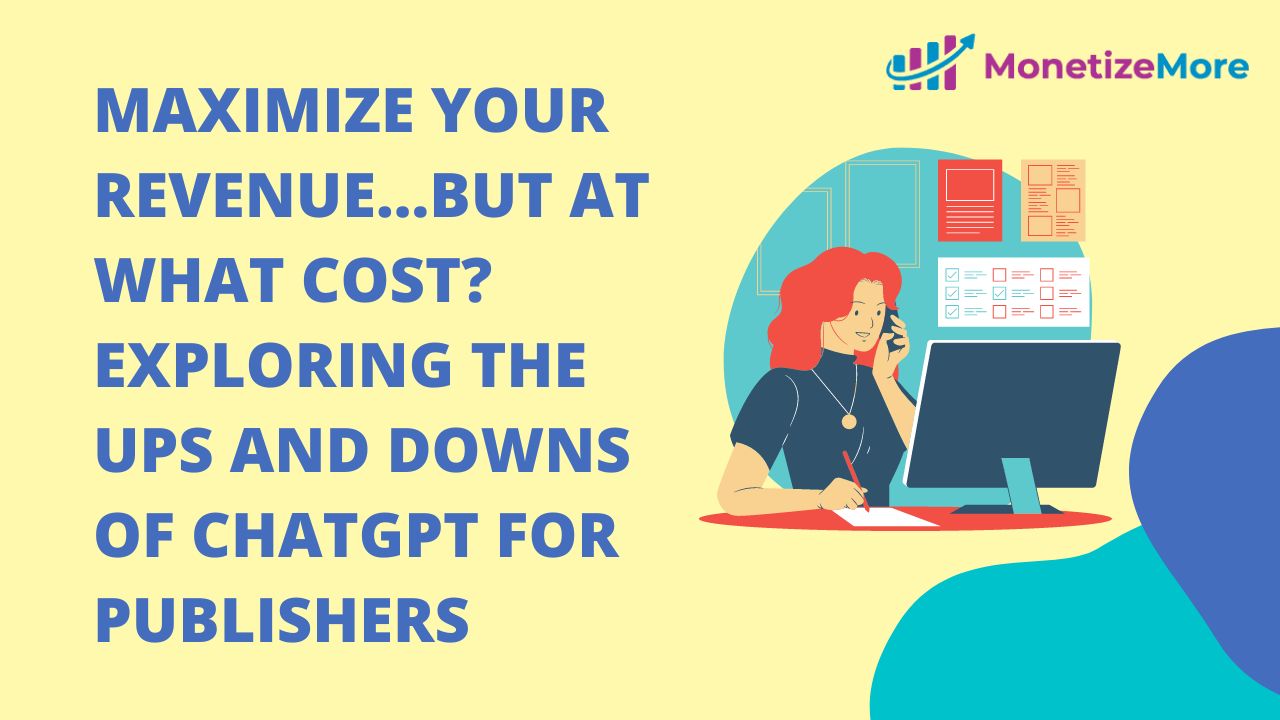 MonetizeMore

MAXIMIZE YOUR REVENUE...BUT AT WHAT COST? EXPLORING THE UPS AND DOWNS OF CHATGPT FOR PUBLISHERS